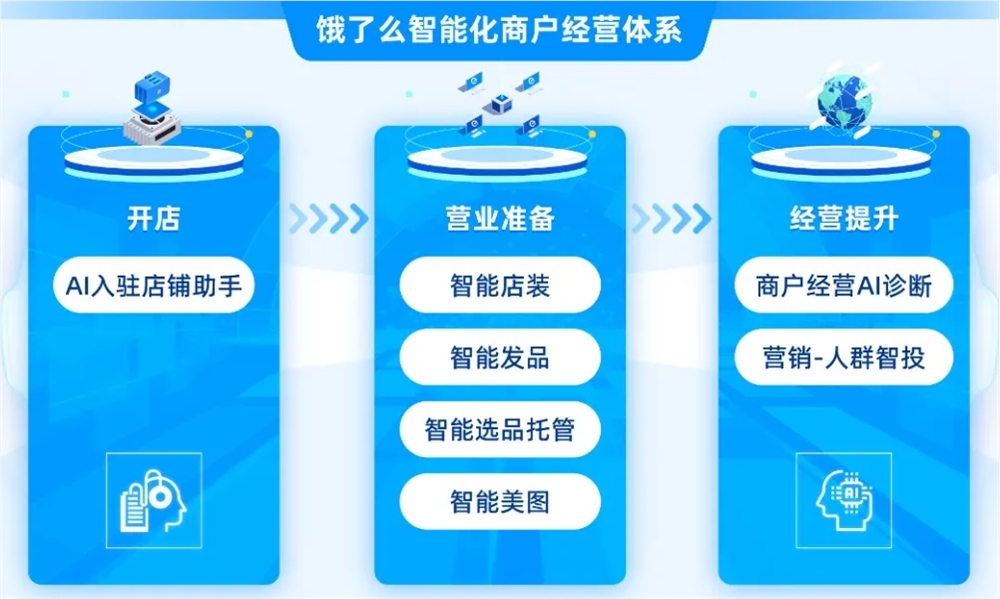 饿了么智能化商户经营体系

开店

AI入驻店铺助手

营业准备

智能店装

智能发品

智能选品托管

智能美图

经营提升

商户经营AI诊断

营销-人群智投

AI